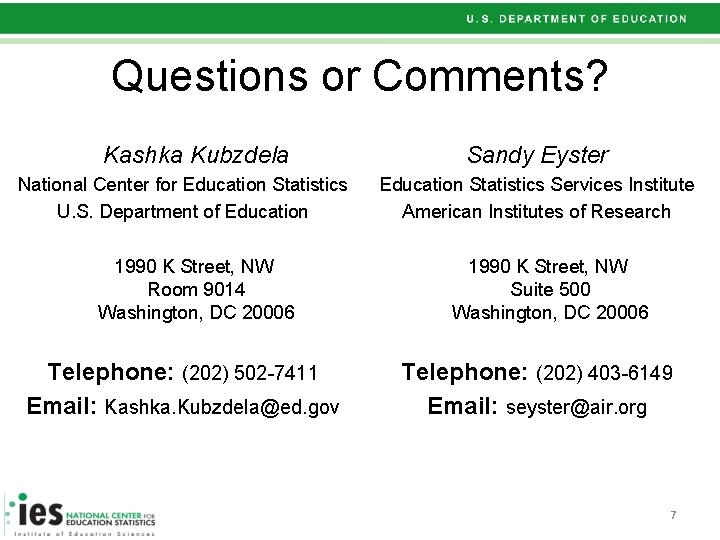 U.S. DEPARTMENT OF EDUCATION

Questions or Comments?

Kashka Kubzdela
National Center for Education Statistics
U.S. Department of Education

1990 K Street, NW
Room 9014
Washington, DC 20006

Telephone: (202) 502-7411
Email: Kashka.Kubzdela@ed.gov

Sandy Eyster
Education Statistics Services Institute
American Institutes of Research

1990 K Street, NW
Suite 500
Washington, DC 20006

Telephone: (202) 403-6149
Email: seyster@air.org

ies NATIONAL CENTER FOR EDUCATION STATISTICS
Institute of Education Sciences

7